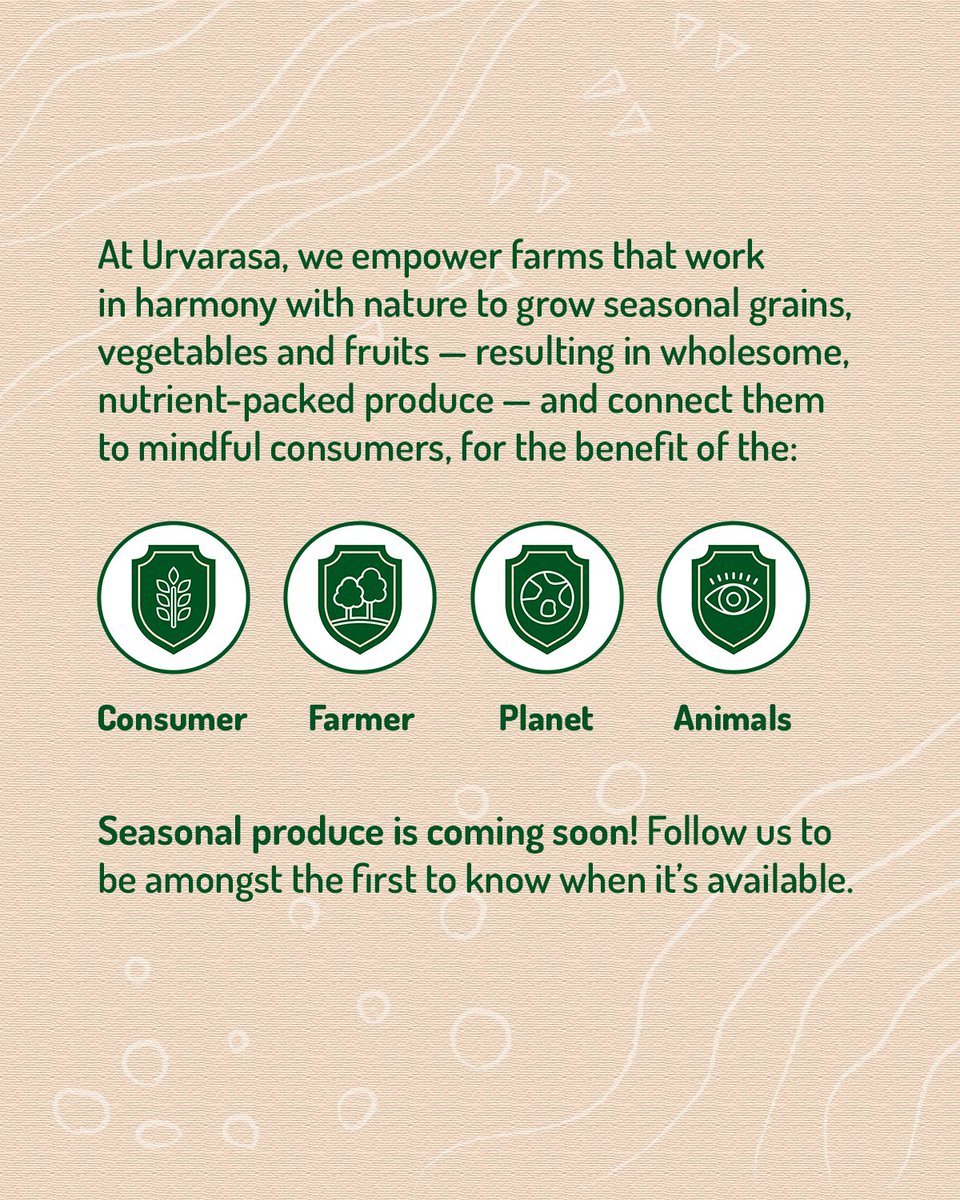 At Urvarasa, we empower farms that work in harmony with nature to grow seasonal grains, vegetables and fruits — resulting in wholesome, nutrient-packed produce — and connect them to mindful consumers, for the benefit of the:

Consumer Farmer Planet Animals

Seasonal produce is coming soon! Follow us to be amongst the first to know when it's available.